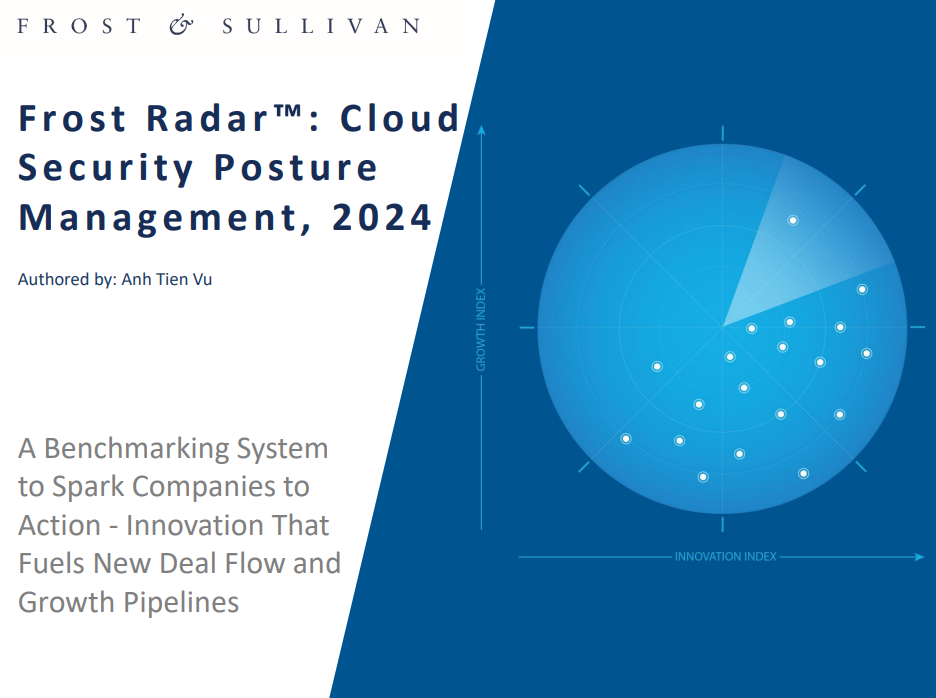 FROST & SULLIVAN

Frost Radar™: Cloud Security Posture Management, 2024

Authored by: Anh Tien Vu

A Benchmarking System to Spark Companies to Action - Innovation That Fuels New Deal Flow and Growth Pipelines

GROWTH INDEX

INNOVATION INDEX